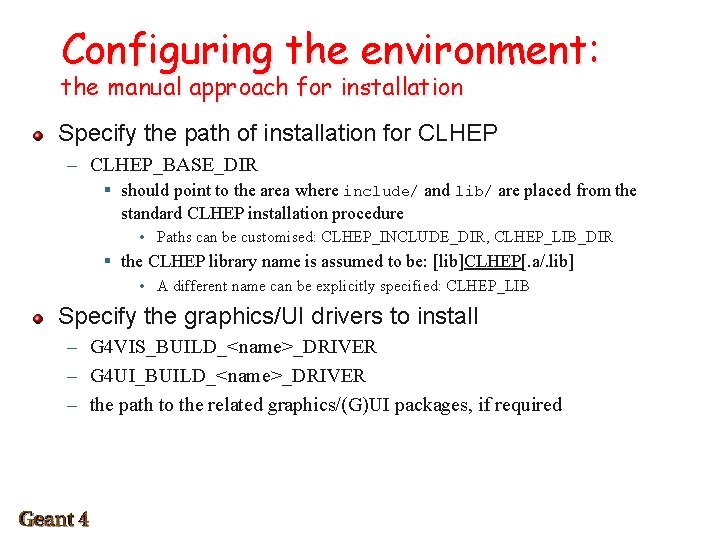 Configuring the environment:
the manual approach for installation

Specify the path of installation for CLHEP

– CLHEP_BASE_DIR

▪ should point to the area where include/ and lib/ are placed from the standard CLHEP installation procedure

• Paths can be customised: CLHEP_INCLUDE_DIR, CLHEP_LIB_DIR

▪ the CLHEP library name is assumed to be: [lib]CLHEP[.a/.lib]

• A different name can be explicitly specified: CLHEP_LIB

Specify the graphics/UI drivers to install

– G4VIS_BUILD_<name>_DRIVER

– G4UI_BUILD_<name>_DRIVER

– the path to the related graphics/(G)UI packages, if required

Geant 4